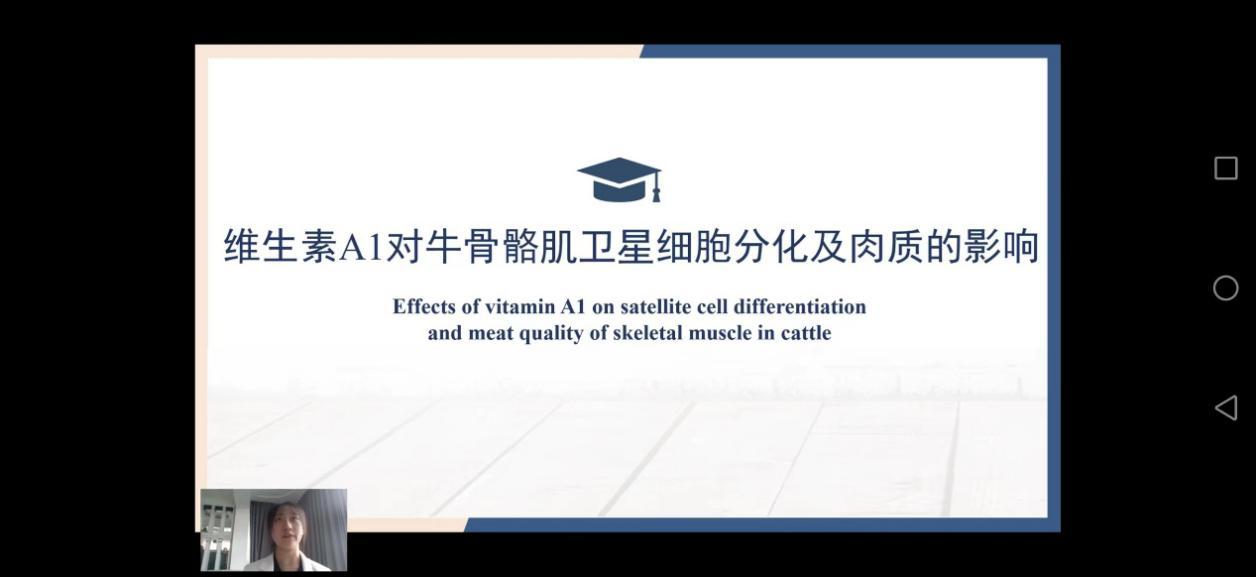 维生素A1对牛骨骼肌卫星细胞分化及肉质的影响

Effects of vitamin A1 on satellite cell differentiation and meat quality of skeletal muscle in cattle